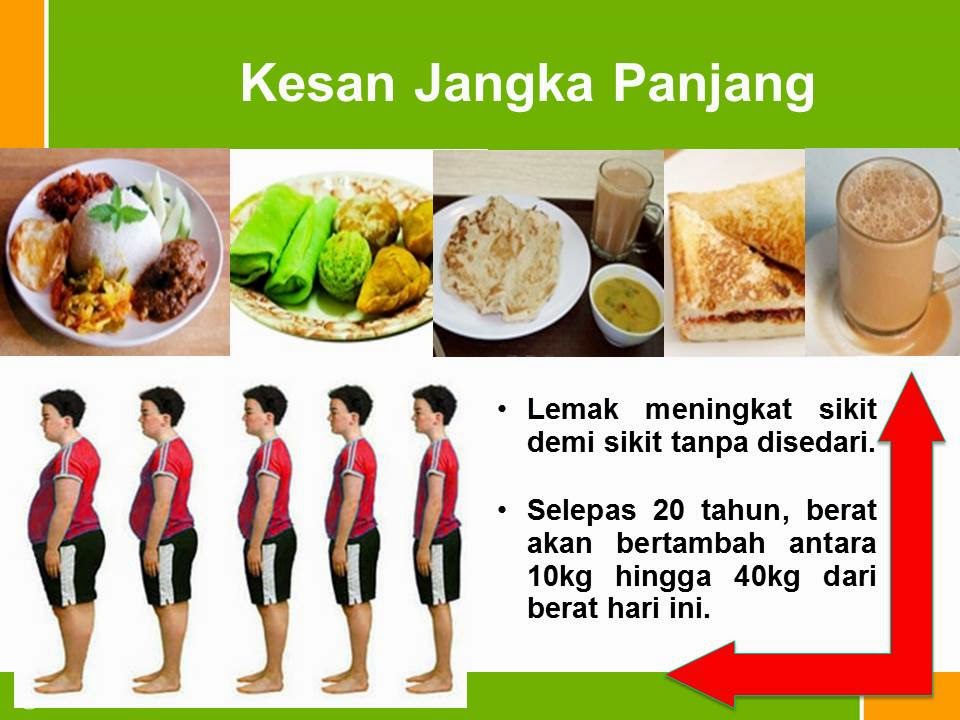 Kesan Jangka Panjang

• Lemak meningkat sikit demi sikit tanpa disedari.

• Selepas 20 tahun, berat akan bertambah antara 10kg hingga 40kg dari berat hari ini.